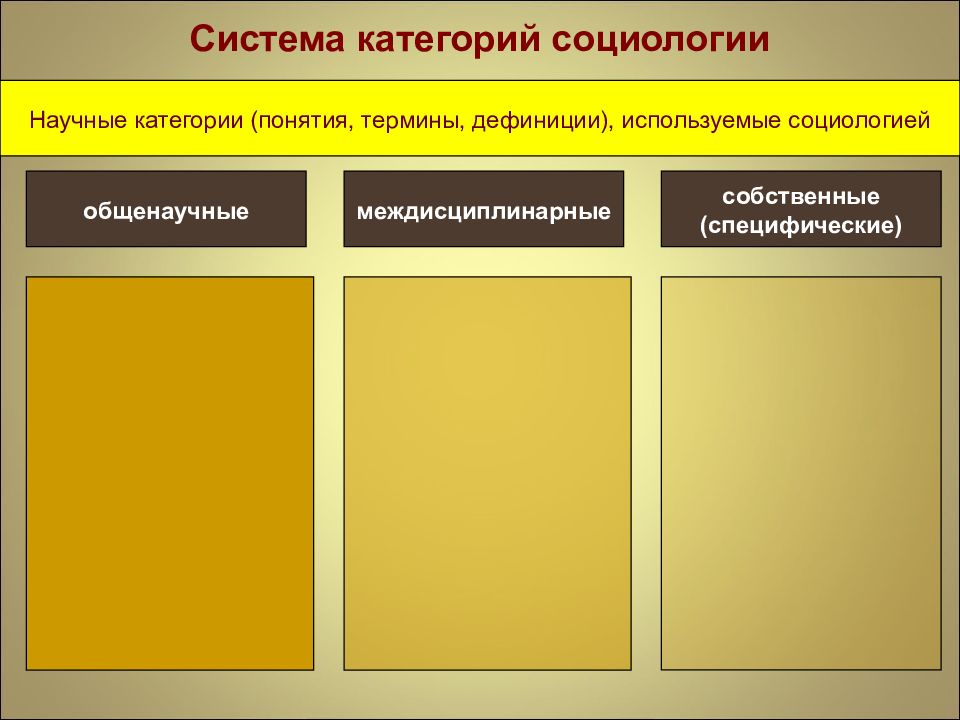 Система категорий социологии

Научные категории (понятия, термины, дефиниции), используемые социологией

общенаучные

междисциплинарные

собственные (специфические)